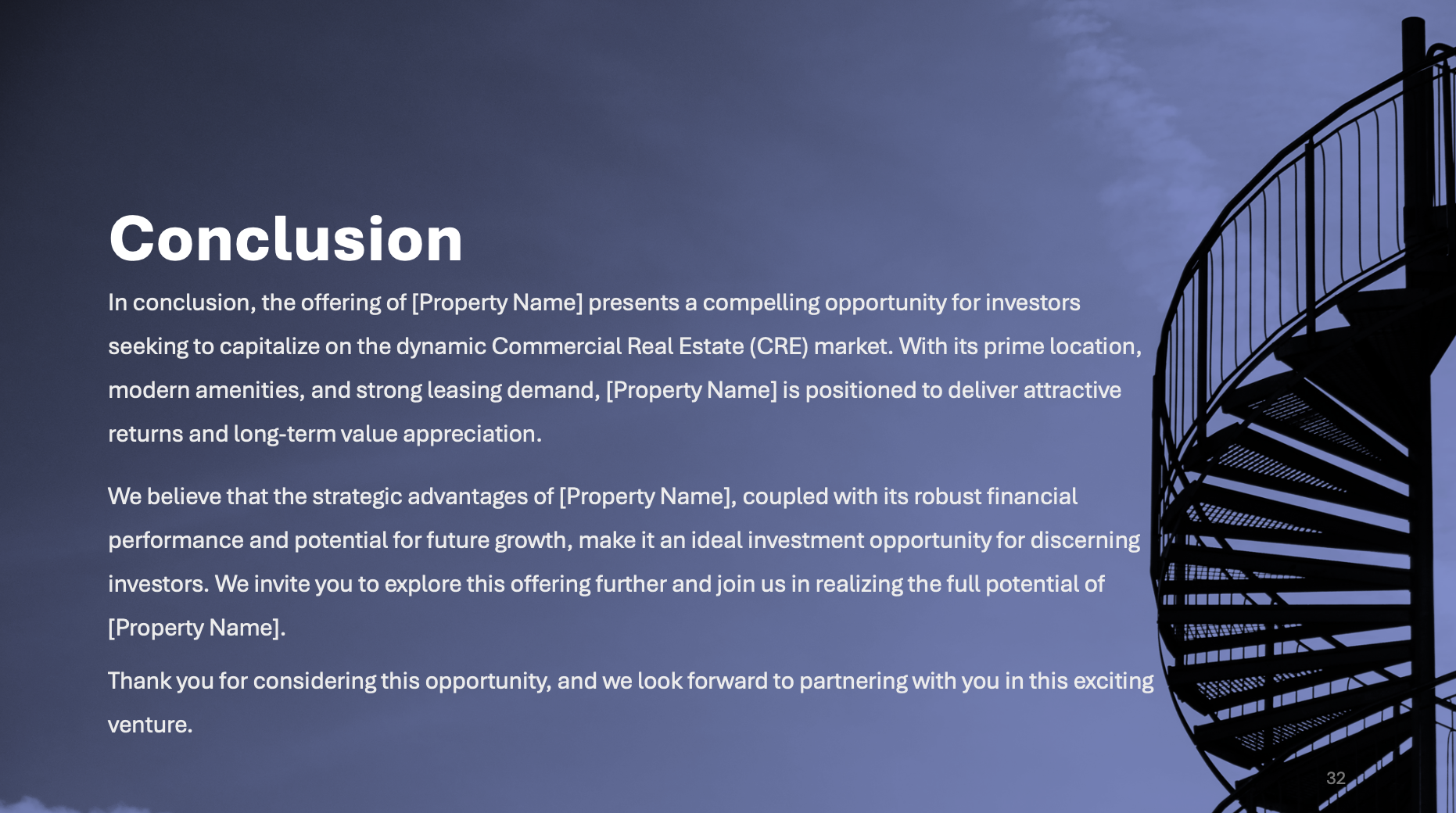 Conclusion

In conclusion, the offering of [Property Name] presents a compelling opportunity for investors seeking to capitalize on the dynamic Commercial Real Estate (CRE) market. With its prime location, modern amenities, and strong leasing demand, [Property Name] is positioned to deliver attractive returns and long-term value appreciation.

We believe that the strategic advantages of [Property Name], coupled with its robust financial performance and potential for future growth, make it an ideal investment opportunity for discerning investors. We invite you to explore this offering further and join us in realizing the full potential of [Property Name].

Thank you for considering this opportunity, and we look forward to partnering with you in this exciting venture.

32